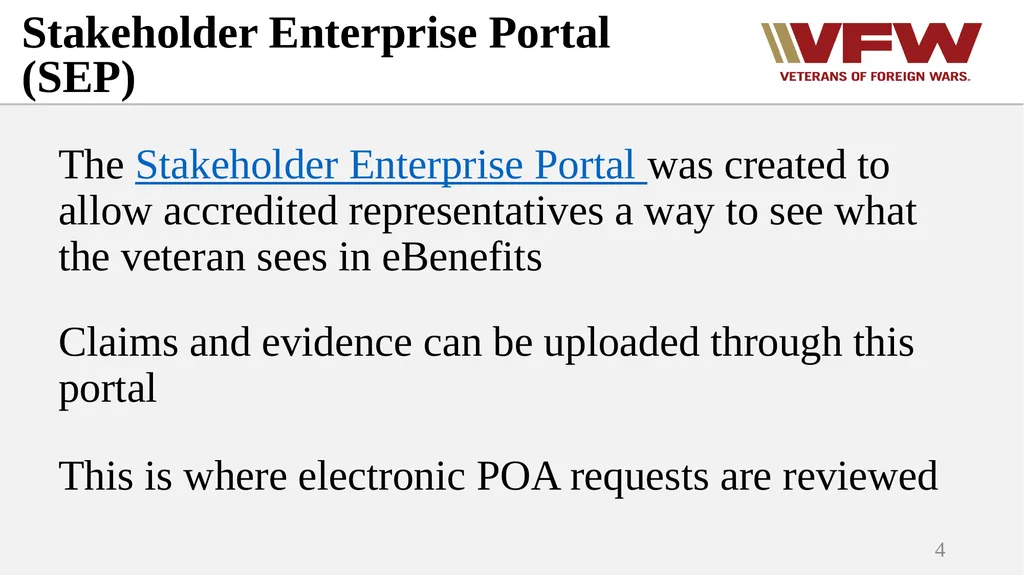 Stakeholder Enterprise Portal (SEP)

VFW
VETERANS OF FOREIGN WARS.

The Stakeholder Enterprise Portal was created to allow accredited representatives a way to see what the veteran sees in eBenefits

Claims and evidence can be uploaded through this portal

This is where electronic POA requests are reviewed

4